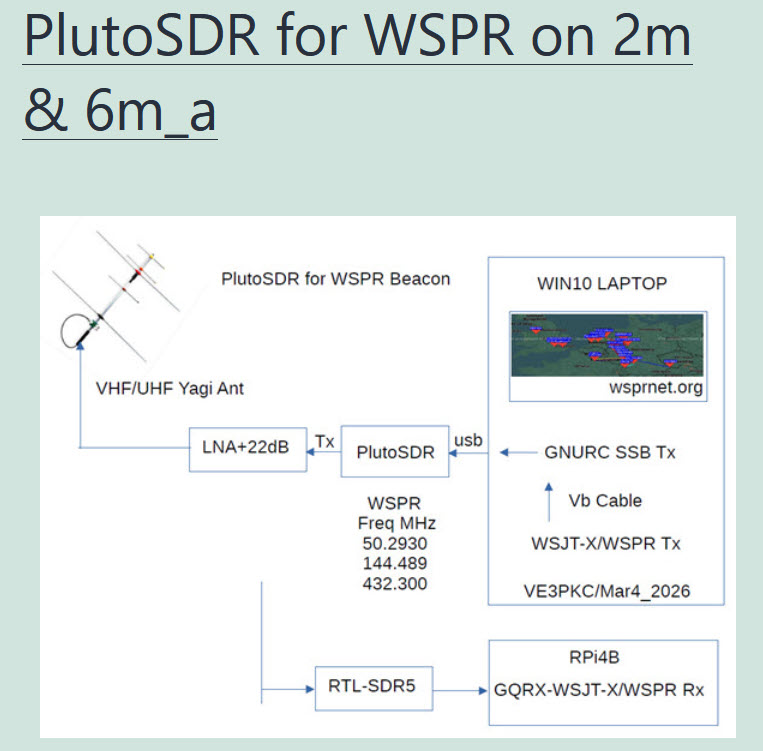 PlutoSDR for WSPR on 2m & 6m_a

PlutoSDR for WSPR Beacon

VHF/UHF Yagi Ant

LNA+22dB

Tx

PlutoSDR

usb

WSPR
Freq MHz
50.2930
144.489
432.300

WIN10 LAPTOP

wsprnet.org

GNURC SSB Tx

Vb Cable

WSJT-X/WSPR Tx

VE3PKC/Mar4_2026

RTL-SDR5

RPi4B
GQRX-WSJT-X/WSPR Rx